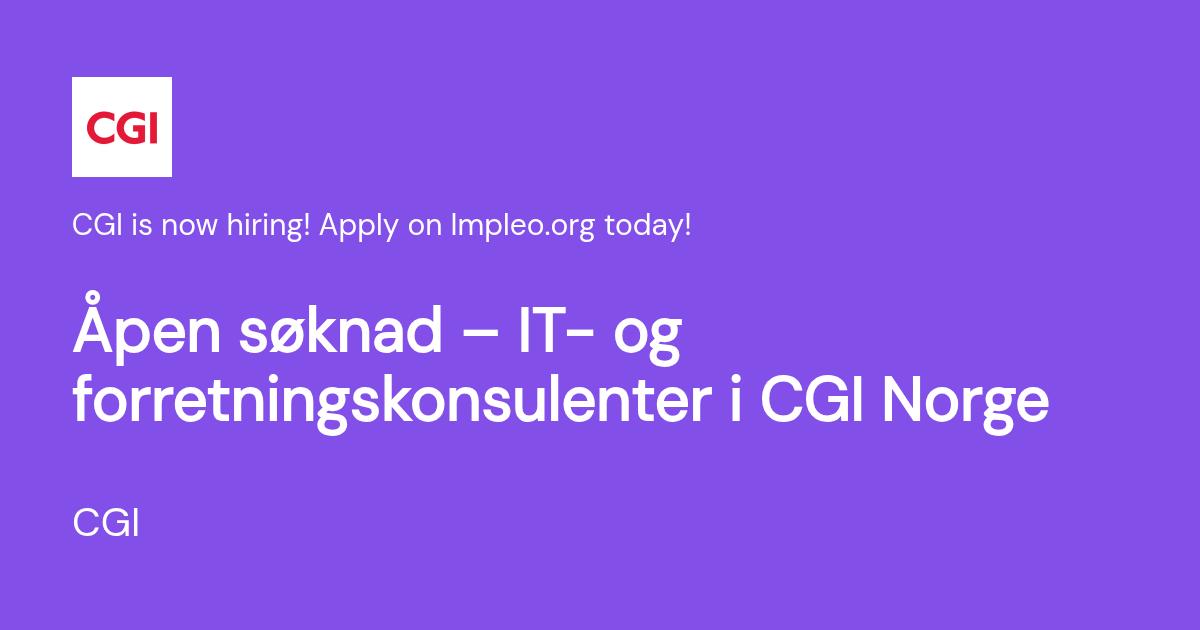 CGI

CGI is now hiring! Apply on Impleo.org today!

Åpen søknad – IT- og forretningskonsulenter i CGI Norge

CGI